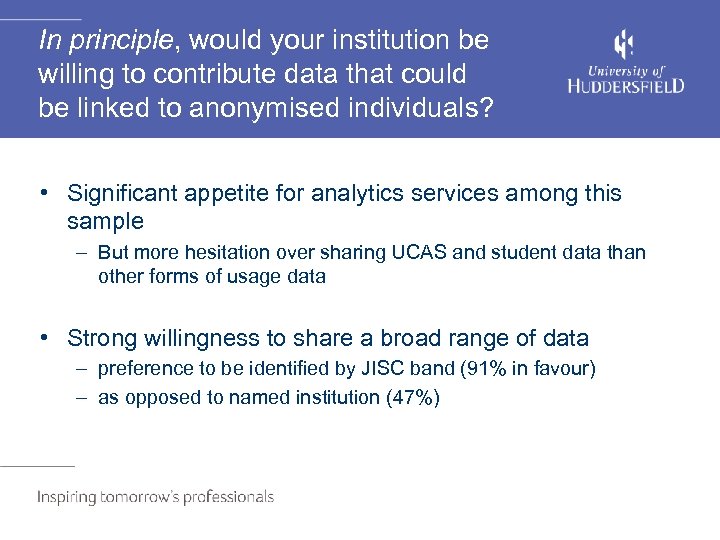 In principle, would your institution be willing to contribute data that could be linked to anonymised individuals?

University of HUDDERSFIELD

• Significant appetite for analytics services among this sample
– But more hesitation over sharing UCAS and student data than other forms of usage data

• Strong willingness to share a broad range of data
– preference to be identified by JISC band (91% in favour)
– as opposed to named institution (47%)

Inspiring tomorrow's professionals